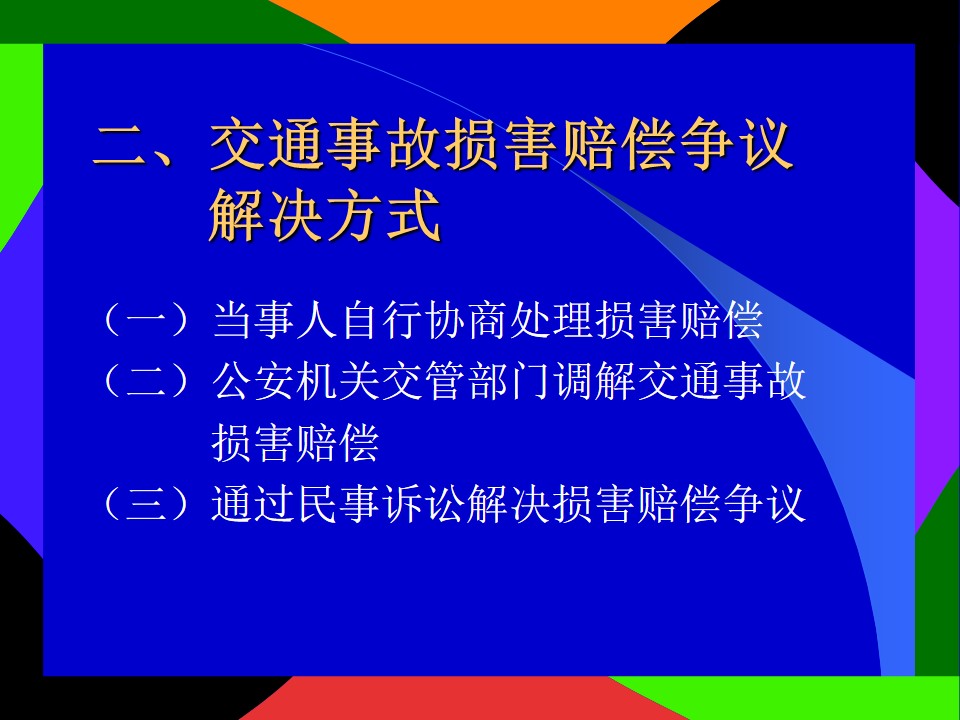 二、交通事故损害赔偿争议解决方式

（一）当事人自行协商处理损害赔偿
（二）公安机关交管部门调解交通事故损害赔偿
（三）通过民事诉讼解决损害赔偿争议